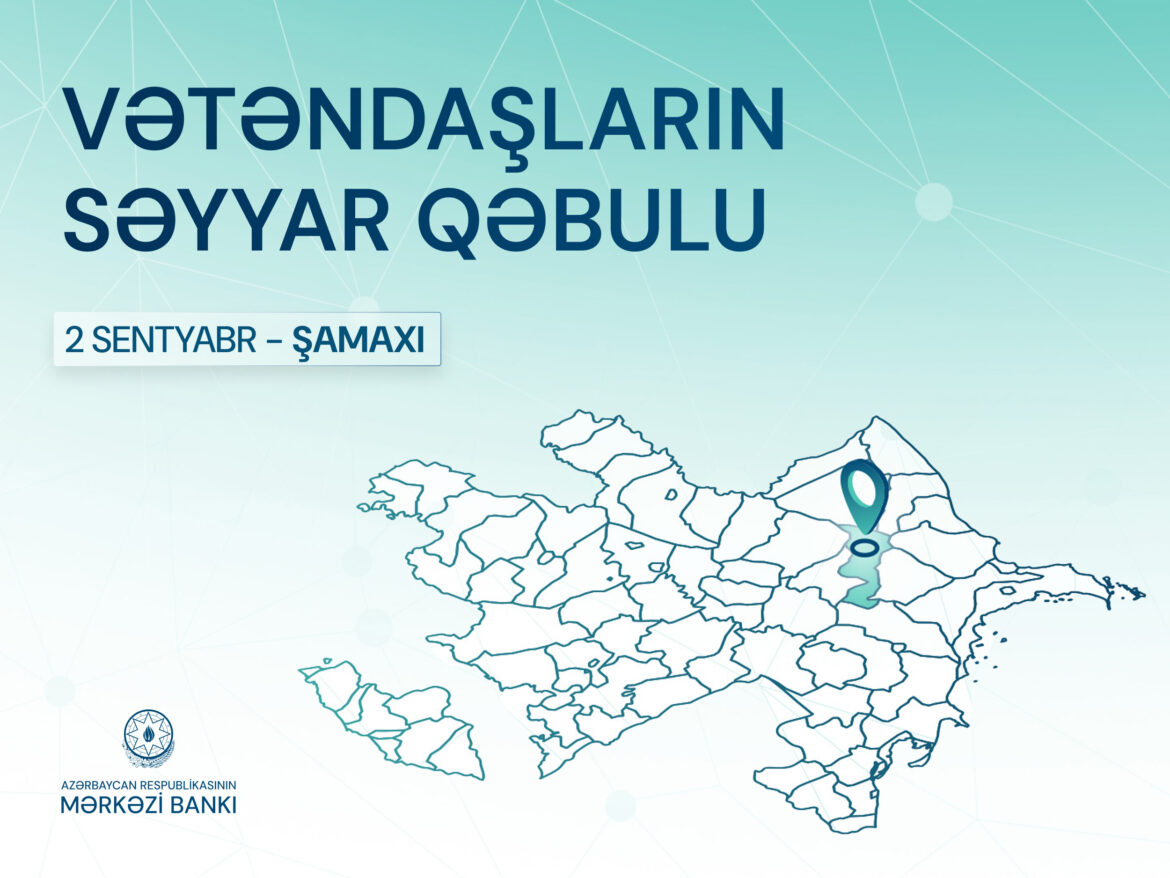 VƏTƏNDAŞLARIN SƏYYAR QƏBULU

2 SENTYABR – ŞAMAXI

AZƏRBAYCAN RESPUBLİKASININ
MƏRKƏZİ BANKI